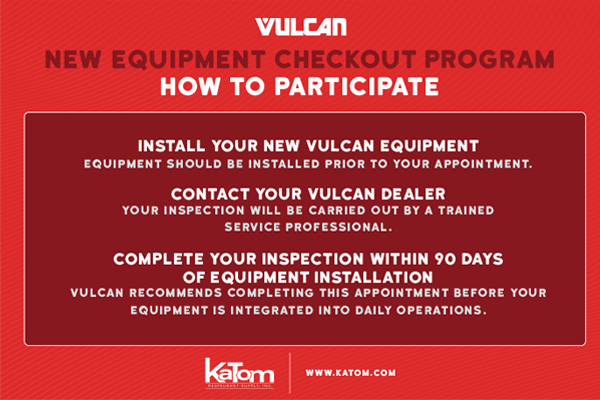 VULCAN

NEW EQUIPMENT CHECKOUT PROGRAM
HOW TO PARTICIPATE

INSTALL YOUR NEW VULCAN EQUIPMENT
EQUIPMENT SHOULD BE INSTALLED PRIOR TO YOUR APPOINTMENT.

CONTACT YOUR VULCAN DEALER
YOUR INSPECTION WILL BE CARRIED OUT BY A TRAINED SERVICE PROFESSIONAL.

COMPLETE YOUR INSPECTION WITHIN 90 DAYS OF EQUIPMENT INSTALLATION
VULCAN RECOMMENDS COMPLETING THIS APPOINTMENT BEFORE YOUR EQUIPMENT IS INTEGRATED INTO DAILY OPERATIONS.

KaTom
RESTAURANT SUPPLY, INC.

WWW.KATOM.COM